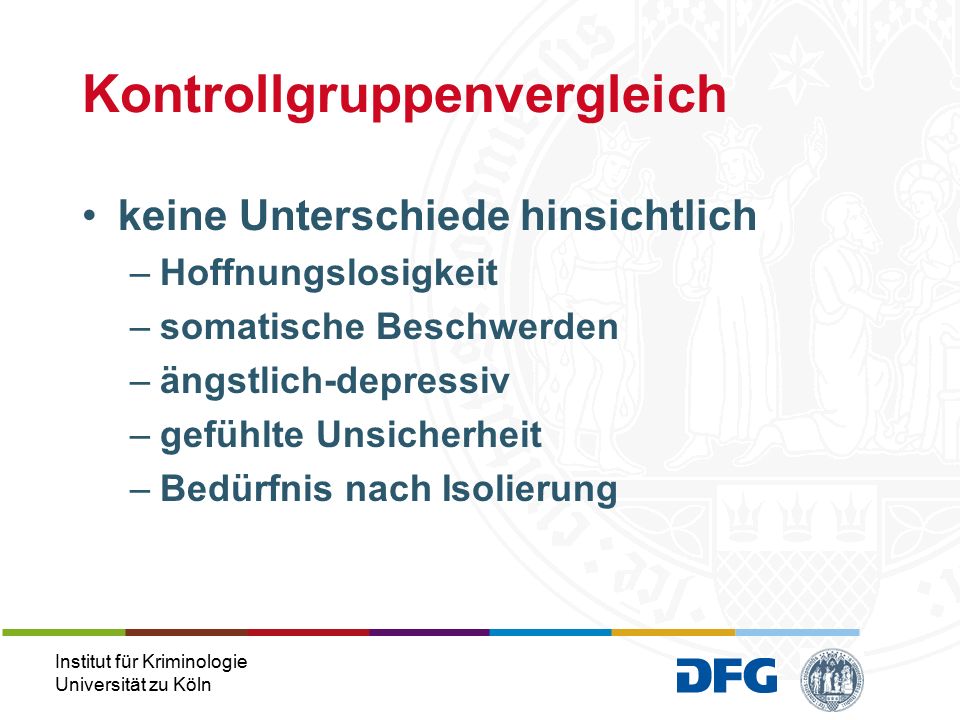 Kontrollgruppenvergleich

• keine Unterschiede hinsichtlich
– Hoffnungslosigkeit
– somatische Beschwerden
– ängstlich-depressiv
– gefühlte Unsicherheit
– Bedürfnis nach Isolierung

Institut für Kriminologie
Universität zu Köln

DFG